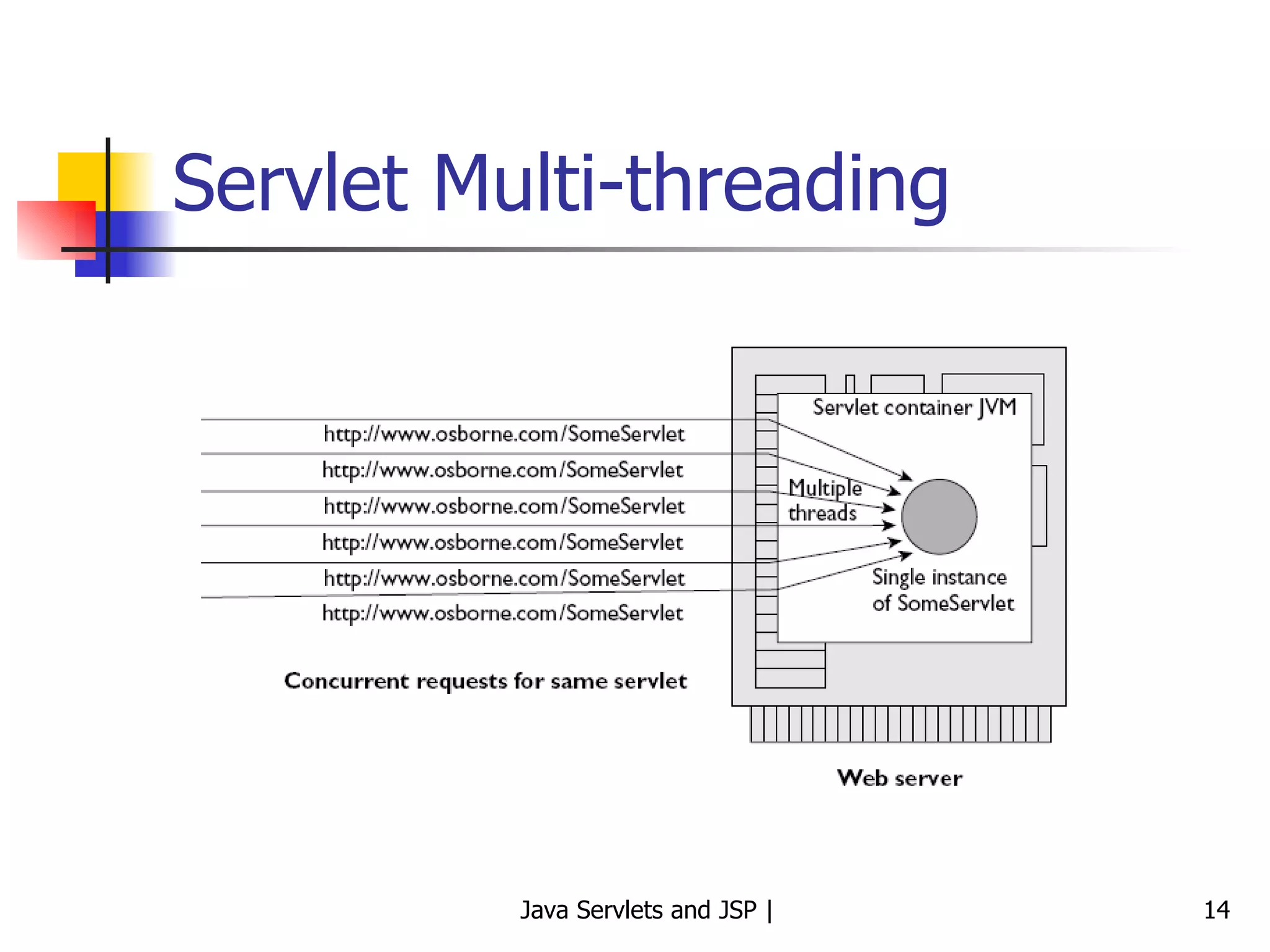 Servlet Multi-threading

http://www.osborne.com/SomeServlet
http://www.osborne.com/SomeServlet
http://www.osborne.com/SomeServlet
http://www.osborne.com/SomeServlet
http://www.osborne.com/SomeServlet
http://www.osborne.com/SomeServlet

Concurrent requests for same servlet

Servlet container JVM

Multiple threads

Single instance of SomeServlet

Web server

Java Servlets and JSP |

14